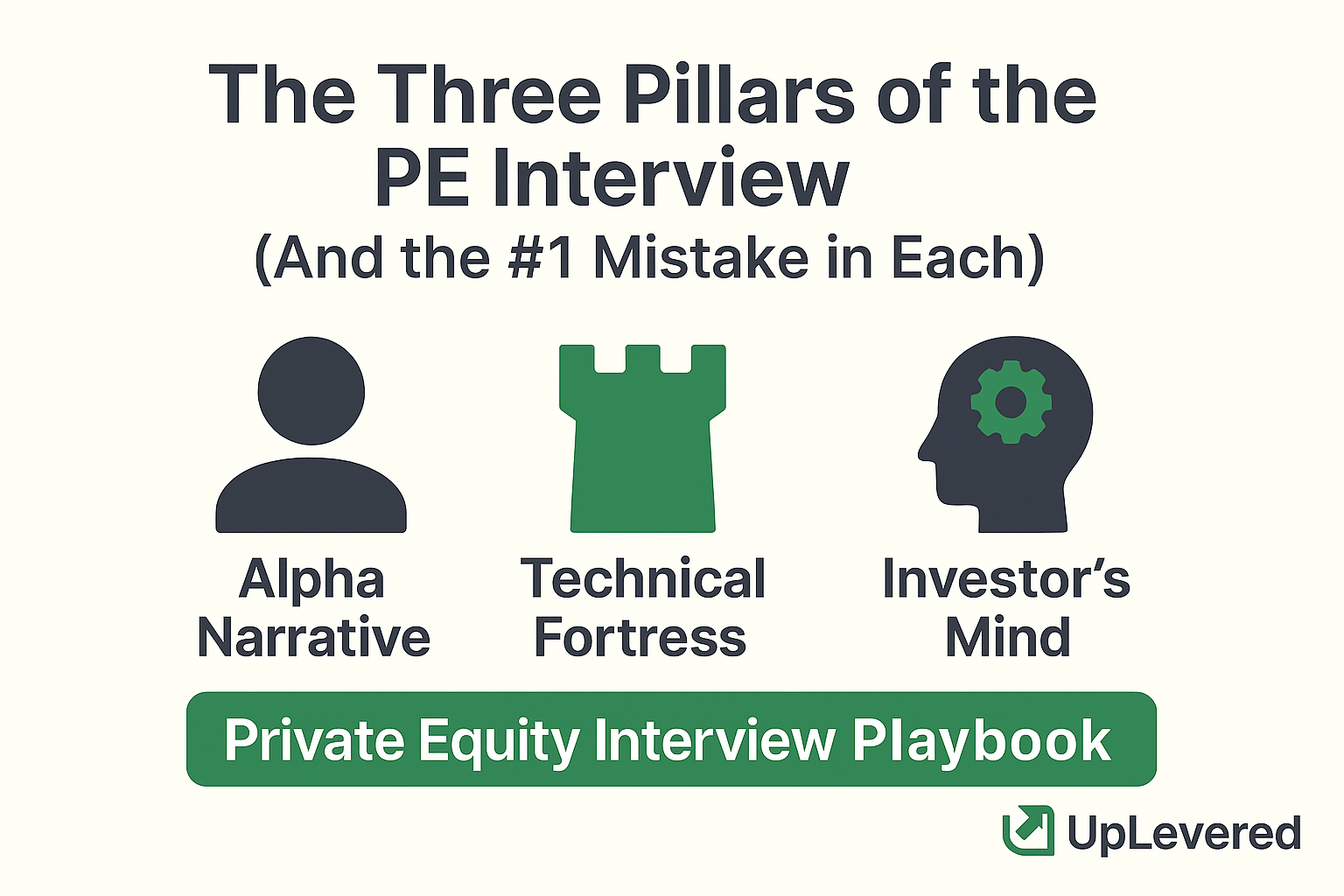 The Three Pillars of the PE Interview
(And the #1 Mistake in Each)

Alpha Narrative

Technical Fortress

Investor's Mind

Private Equity Interview Playbook

UpLevered